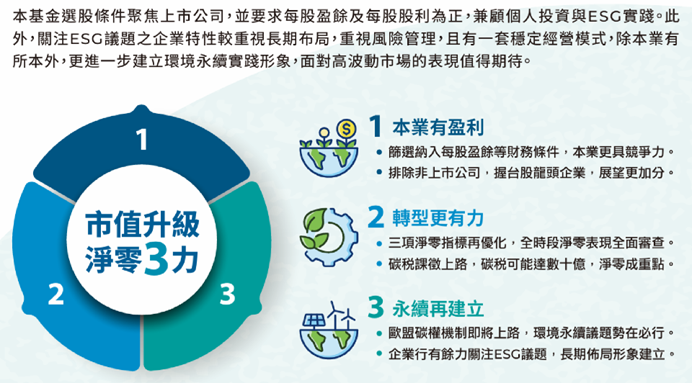 本基金選股條件聚焦上市公司，並要求每股盈餘及每股股利為正，兼顧個人投資與ESG實踐。此外，關注ESG議題之企業特性較重視長期布局，重視風險管理，且有一套穩定經營模式，除本業有所本外，更進一步建立環境永續實踐形象，面對高波動市場的表現值得期待。

1

2

3

市值升級
淨零3力

1 本業有盈利
• 篩選納入每股盈餘等財務條件，本業更具競爭力。
• 排除非上市公司，握台股龍頭企業，展望更加分。

2 轉型更有力
• 三項淨零指標再優化，全時段淨零表現全面審查。
• 碳稅課徵上路，碳稅可能達數十億，淨零成重點。

3 永續再建立
• 歐盟碳權機制即將上路，環境永續議題勢在必行。
• 企業行有餘力關注ESG議題，長期佈局形象建立。